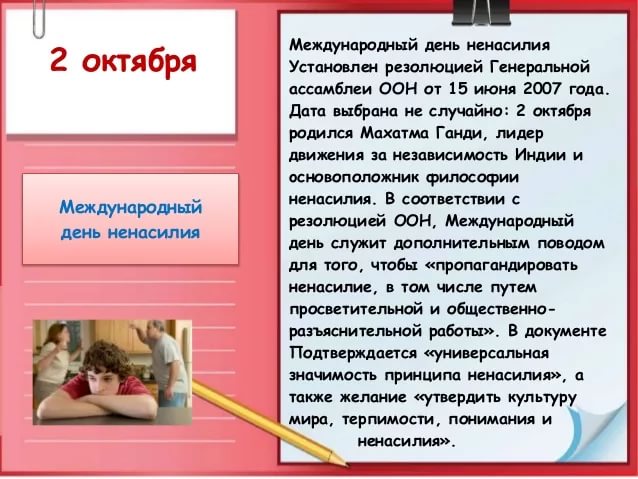 2 октября

Международный день ненасилия

Международный день ненасилия Установлен резолюцией Генеральной ассамблеи ООН от 15 июня 2007 года. Дата выбрана не случайно: 2 октября родился Махатма Ганди, лидер движения за независимость Индии и основоположник философии ненасилия. В соответствии с резолюцией ООН, Международный день служит дополнительным поводом для того, чтобы «пропагандировать ненасилие, в том числе путем просветительной и общественно-разъяснительной работы». В документе Подтверждается «универсальная значимость принципа ненасилия», а также желание «утвердить культуру мира, терпимости, понимания и ненасилия».